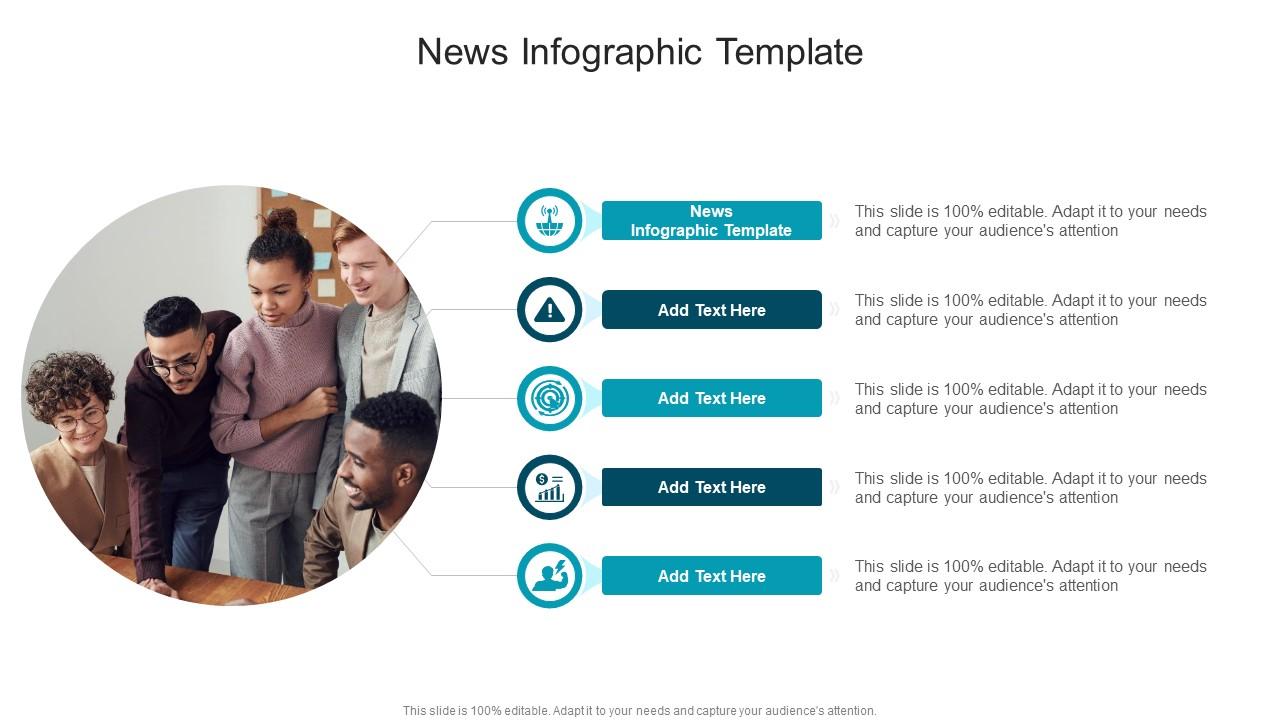 News Infographic Template

News Infographic Template

This slide is 100% editable. Adapt it to your needs and capture your audience's attention

Add Text Here

This slide is 100% editable. Adapt it to your needs and capture your audience's attention

Add Text Here

This slide is 100% editable. Adapt it to your needs and capture your audience's attention

Add Text Here

This slide is 100% editable. Adapt it to your needs and capture your audience's attention

Add Text Here

This slide is 100% editable. Adapt it to your needs and capture your audience's attention

This slide is 100% editable. Adapt it to your needs and capture your audience's attention.